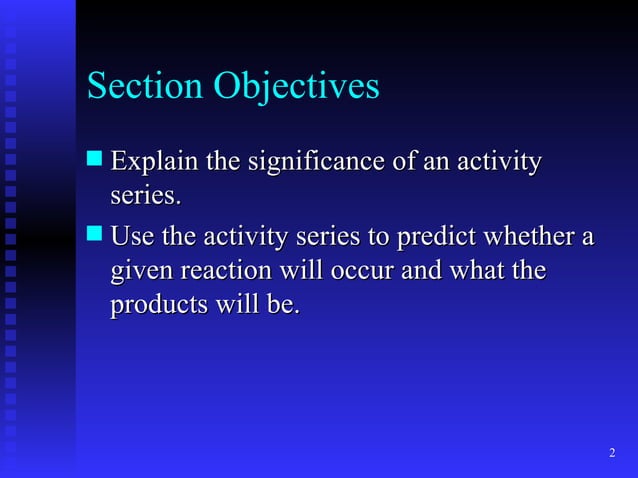 Section Objectives

Explain the significance of an activity series.

Use the activity series to predict whether a given reaction will occur and what the products will be.

2